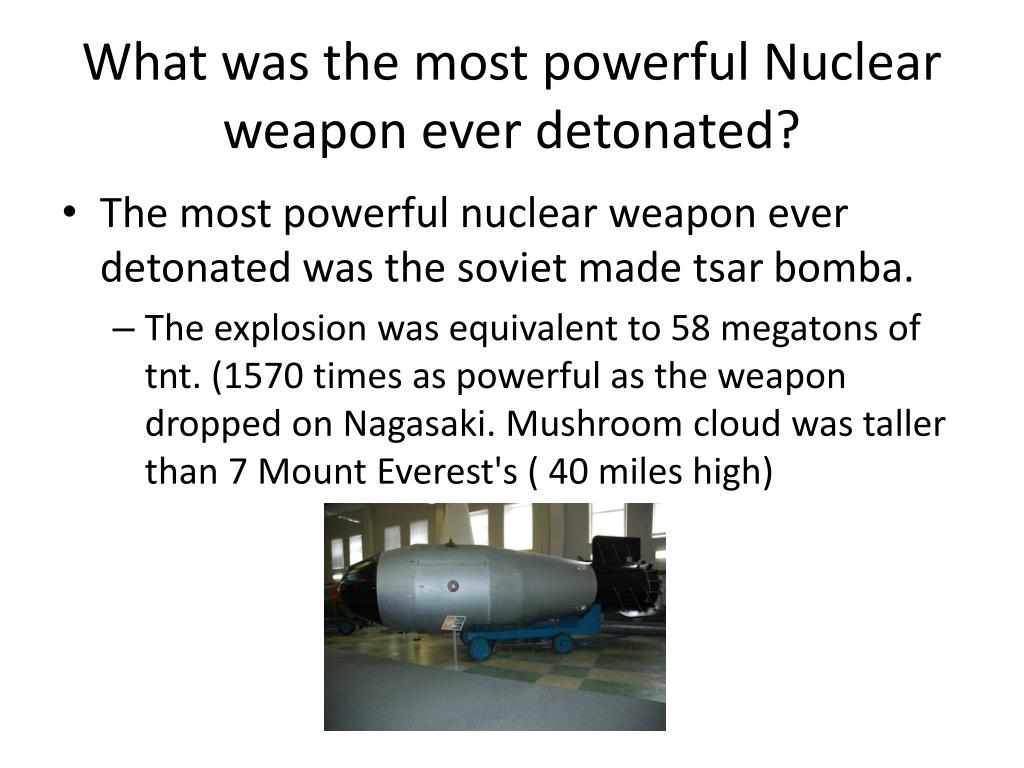 What was the most powerful Nuclear weapon ever detonated?

• The most powerful nuclear weapon ever detonated was the soviet made tsar bomba.

– The explosion was equivalent to 58 megatons of tnt. (1570 times as powerful as the weapon dropped on Nagasaki. Mushroom cloud was taller than 7 Mount Everest's ( 40 miles high)